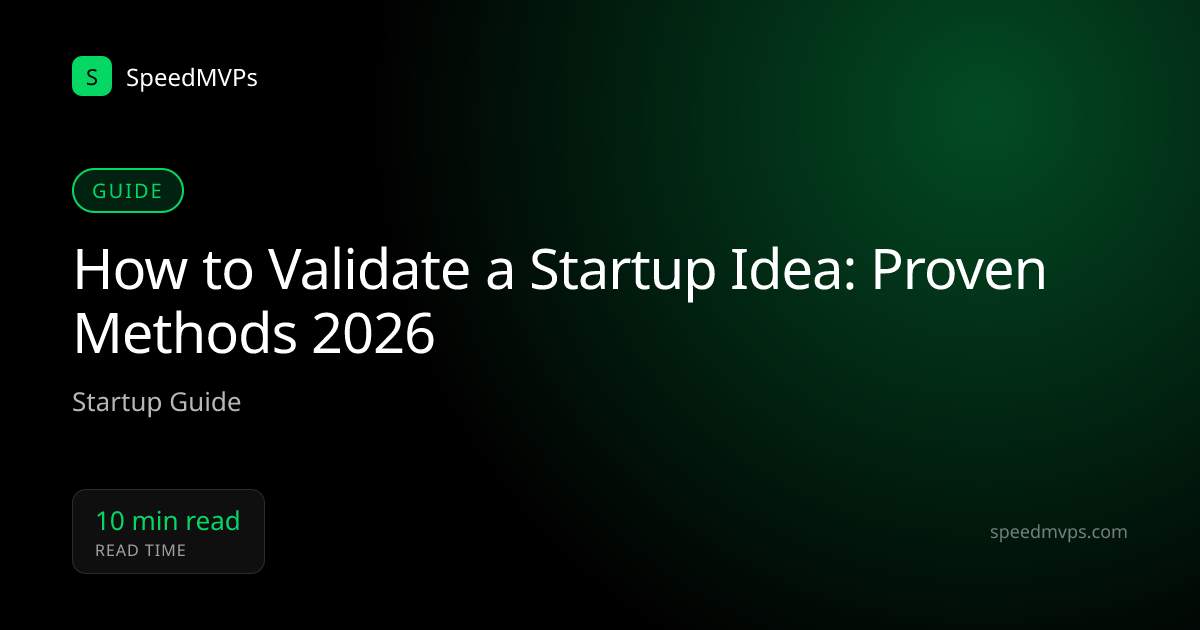 S SpeedMVPs

GUIDE

How to Validate a Startup Idea: Proven Methods 2026

Startup Guide

10 min read
READ TIME

speedmvps.com